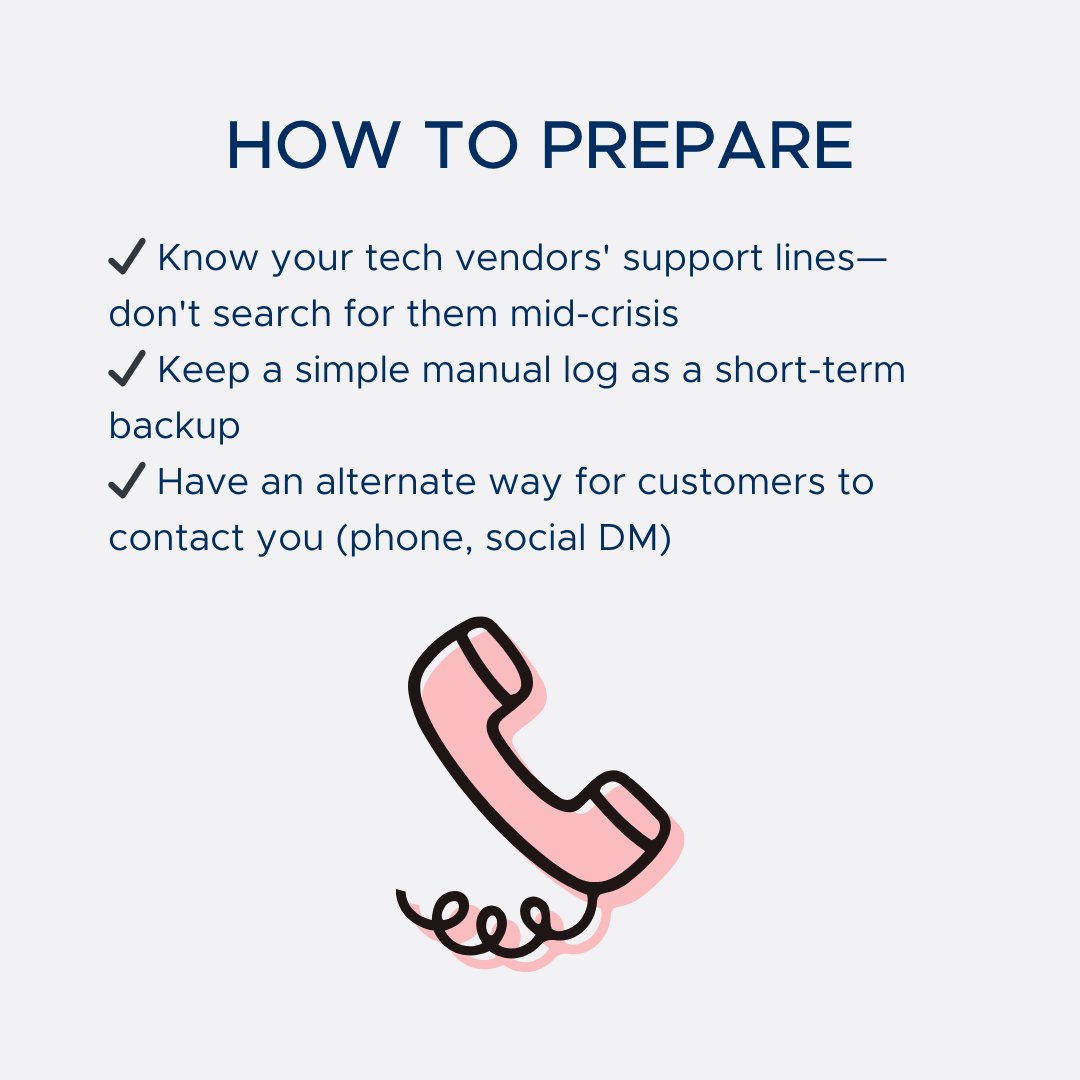 HOW TO PREPARE

✔ Know your tech vendors' support lines—don't search for them mid-crisis
✔ Keep a simple manual log as a short-term backup
✔ Have an alternate way for customers to contact you (phone, social DM)